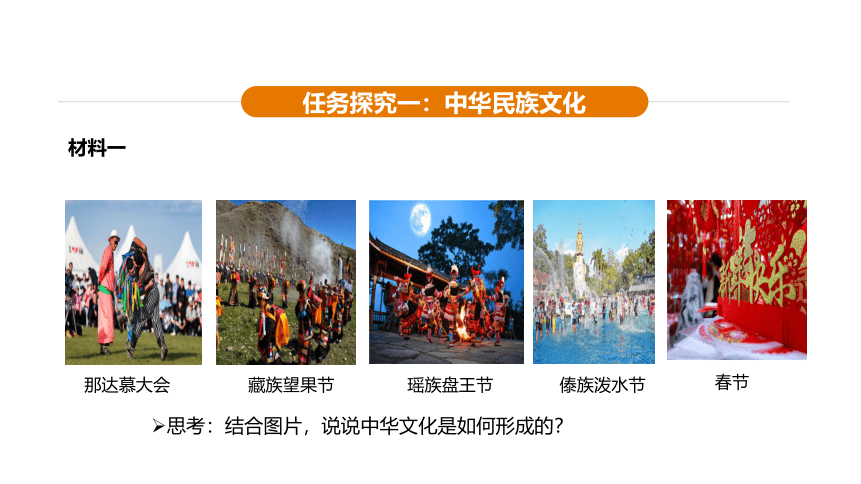 任务探究一：中华民族文化

材料一

那达慕大会

藏族望果节

瑶族盘王节

傣族泼水节

春节

➢思考：结合图片，说说中华文化是如何形成的？